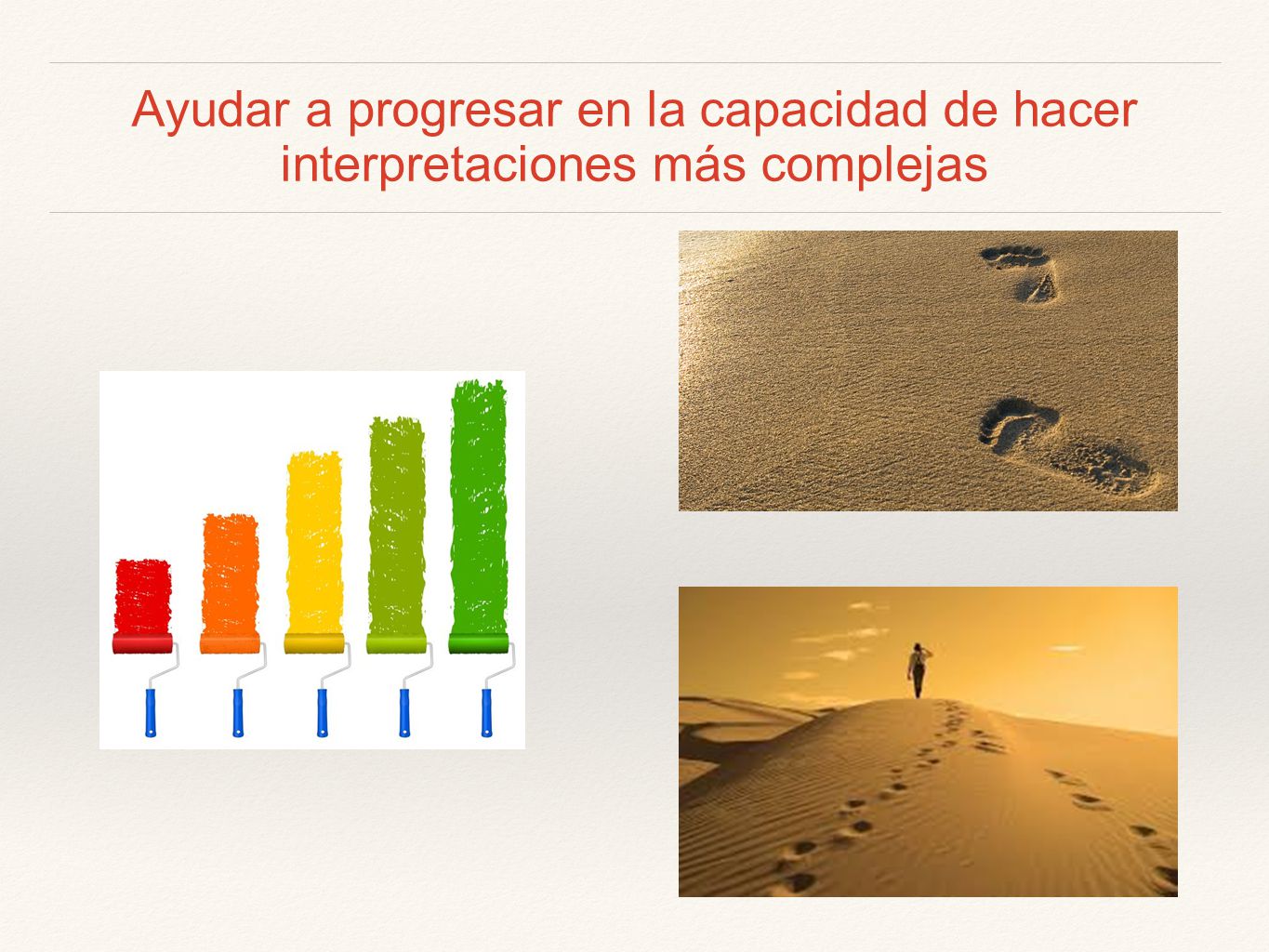 Ayudar a progresar en la capacidad de hacer interpretaciones más complejas